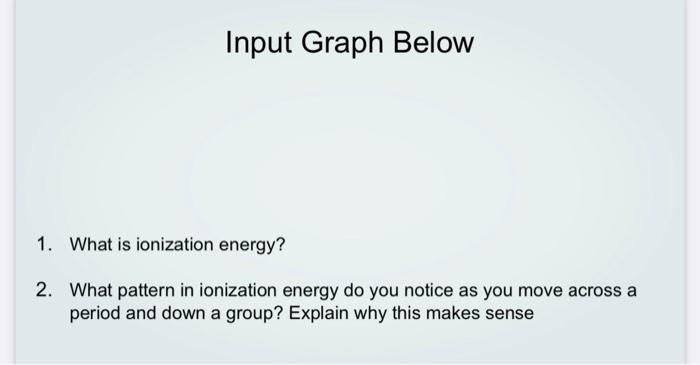 Input Graph Below

1. What is ionization energy?

2. What pattern in ionization energy do you notice as you move across a period and down a group? Explain why this makes sense